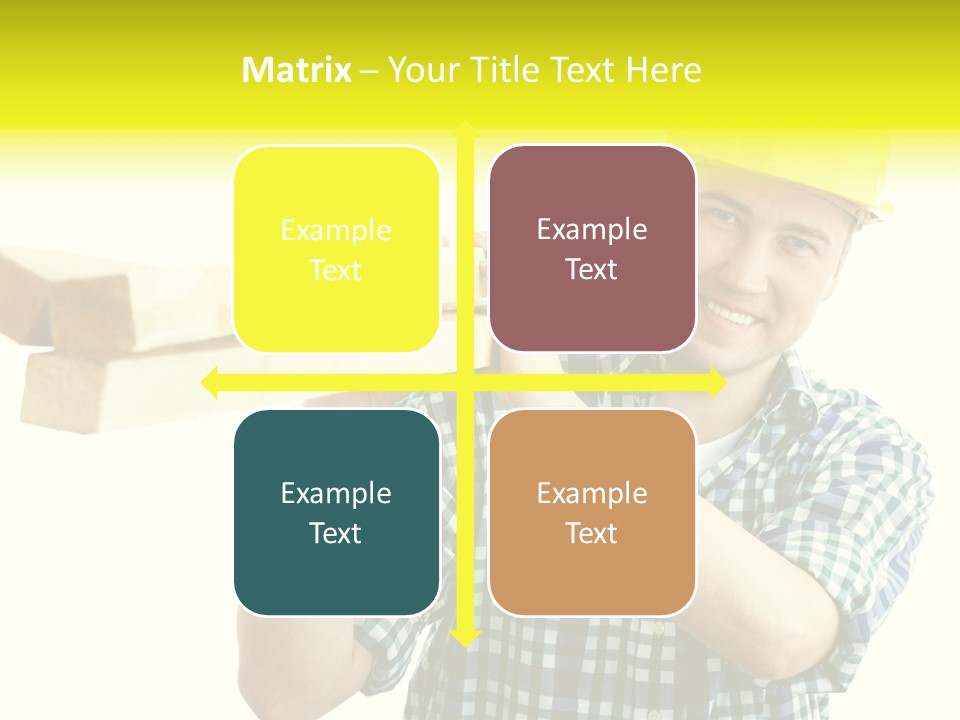 Matrix – Your Title Text Here

Example Text

Example Text

Example Text

Example Text